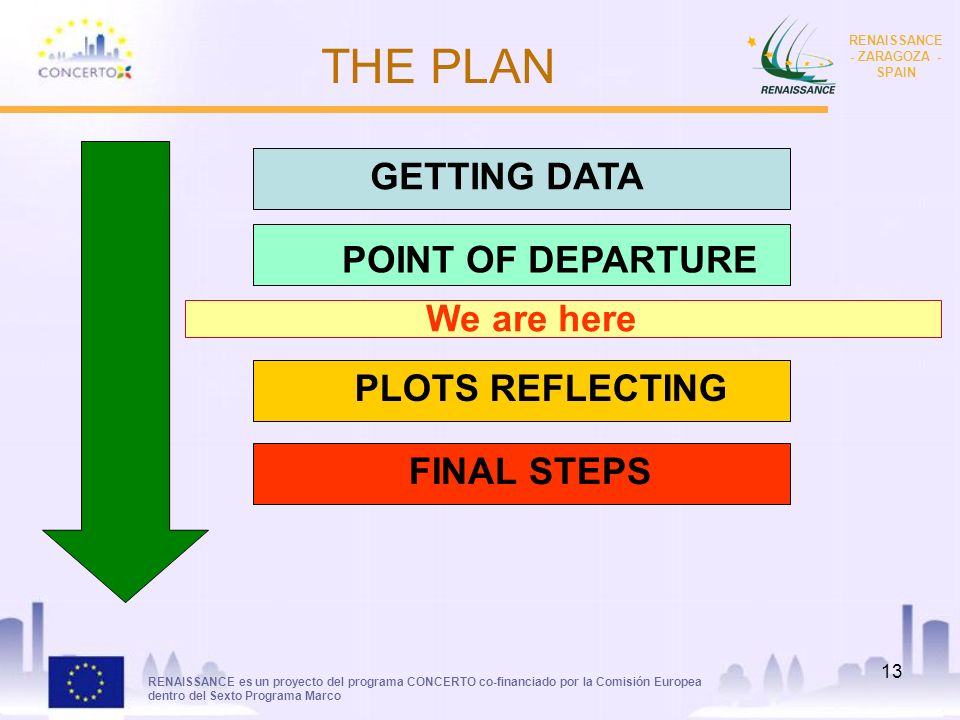 CONCERTO

THE PLAN

RENAISSANCE

RENAISSANCE - ZARAGOZA - SPAIN

GETTING DATA

POINT OF DEPARTURE

We are here

PLOTS REFLECTING

FINAL STEPS

RENAISSANCE es un proyecto del programa CONCERTO co-financiado por la Comisión Europea dentro del Sexto Programa Marco

13